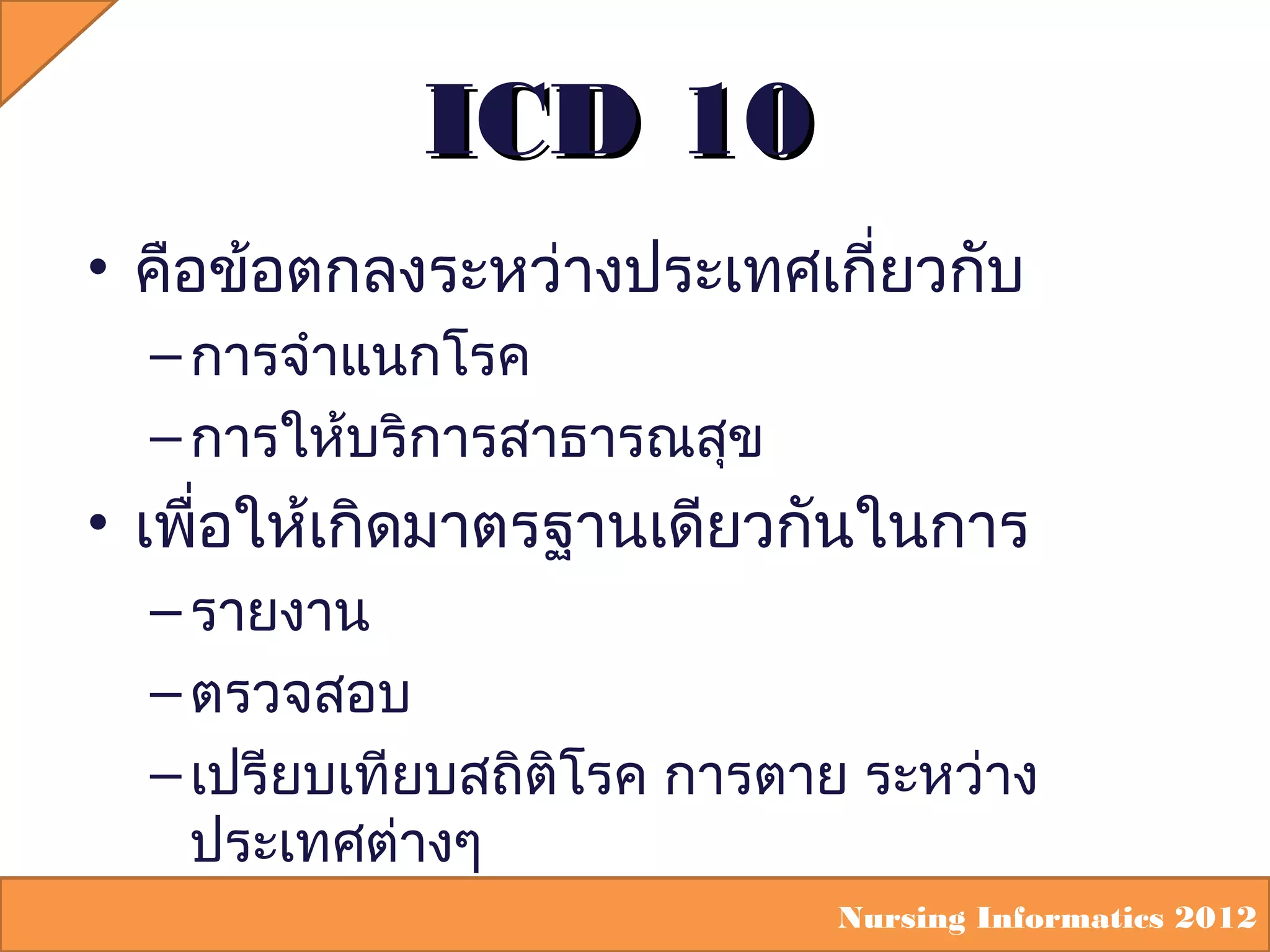 ICD 10

• คือข้อตกลงระหว่างประเทศเกี่ยวกับ
– การจำแนกโรค
– การให้บริการสาธารณสุข
• เพื่อให้เกิดมาตรฐานเดียวกันในการ
– รายงาน
– ตรวจสอบ
– เปรียบเทียบสถิติโรค การตาย ระหว่างประเทศต่างๆ

Nursing Informatics 2012